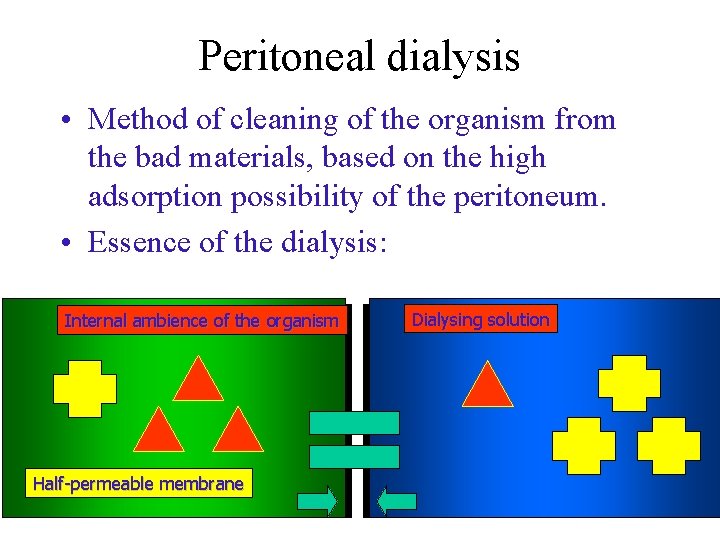 Peritoneal dialysis

• Method of cleaning of the organism from the bad materials, based on the high adsorption possibility of the peritoneum.
• Essence of the dialysis:

Internal ambience of the organism

Half-permeable membrane

Dialysing solution